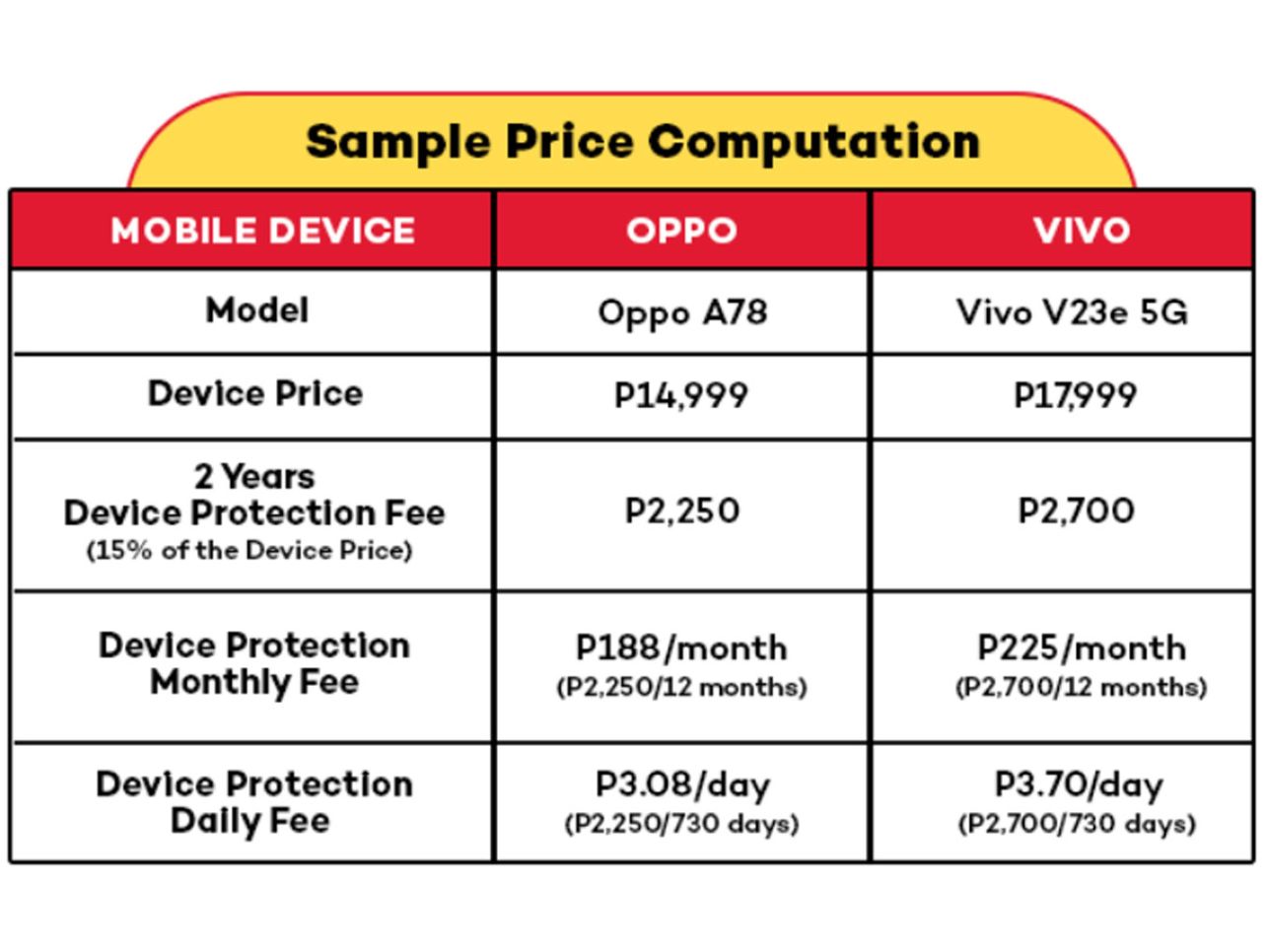 Sample Price Computation

| MOBILE DEVICE | OPPO | VIVO |
|---|---|---|
| Model | Oppo A78 | Vivo V23e 5G |
| Device Price | P14,999 | P17,999 |
| 2 Years Device Protection Fee (15% of the Device Price) | P2,250 | P2,700 |
| Device Protection Monthly Fee | P188/month (P2,250/12 months) | P225/month (P2,700/12 months) |
| Device Protection Daily Fee | P3.08/day (P2,250/730 days) | P3.70/day (P2,700/730 days) |